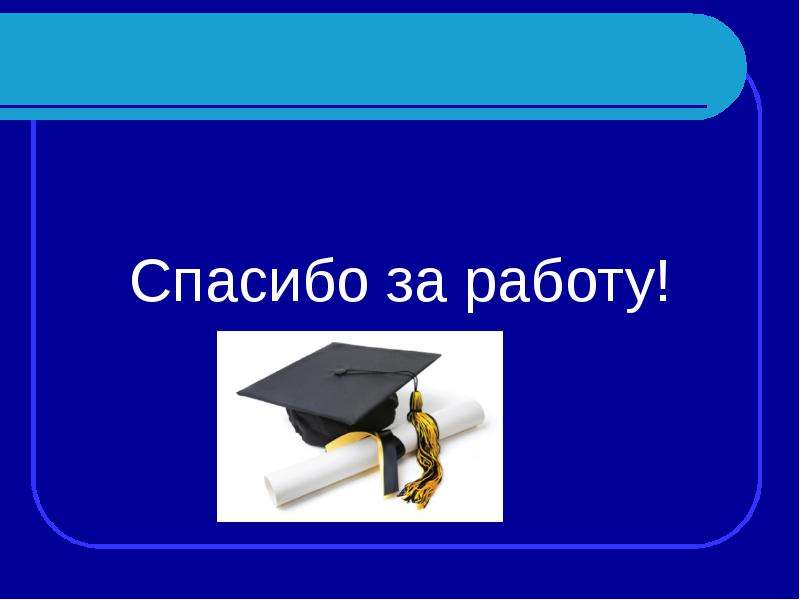 Спасибо за работу!